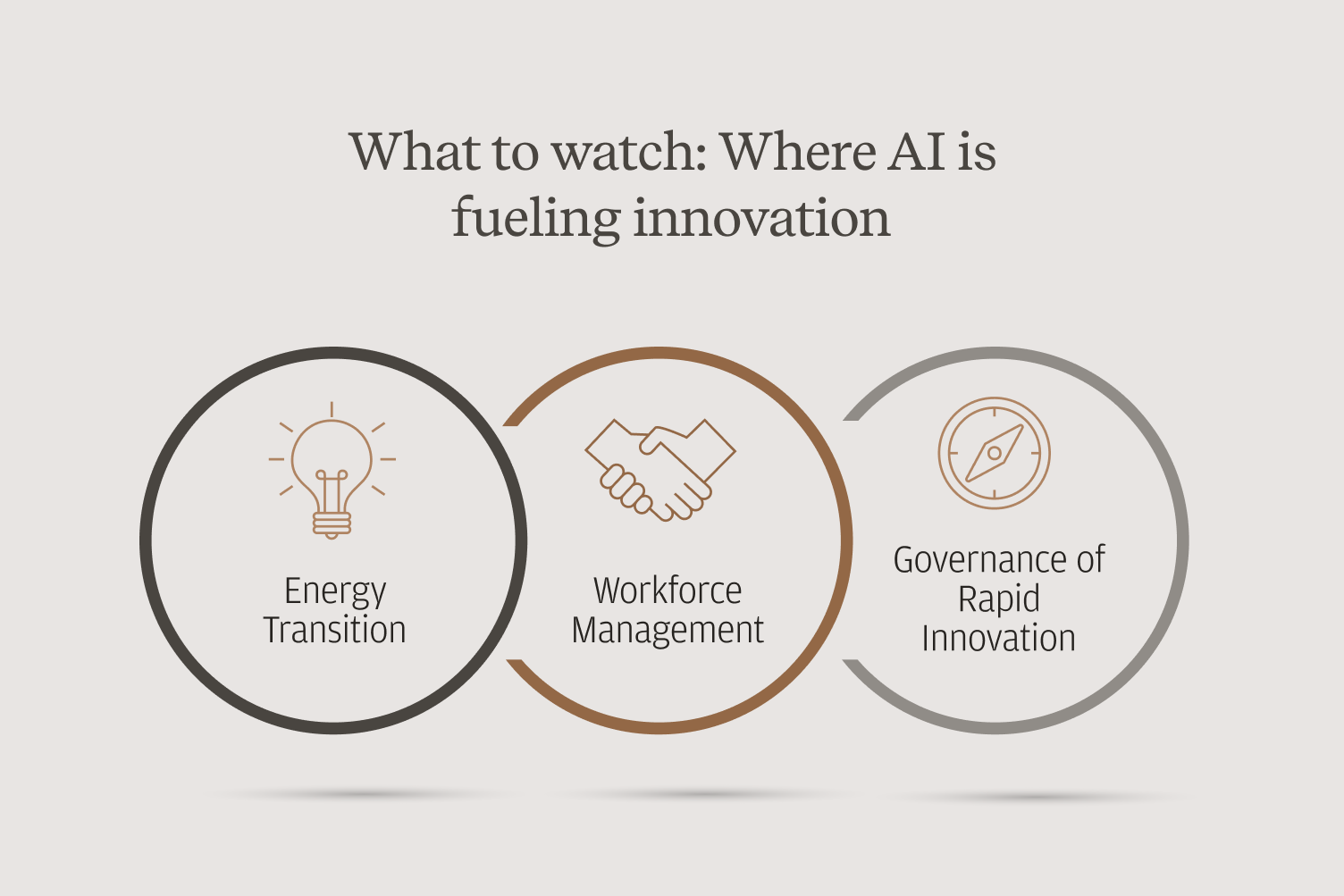 What to watch: Where AI is fueling innovation

Energy Transition

Workforce Management

Governance of Rapid Innovation